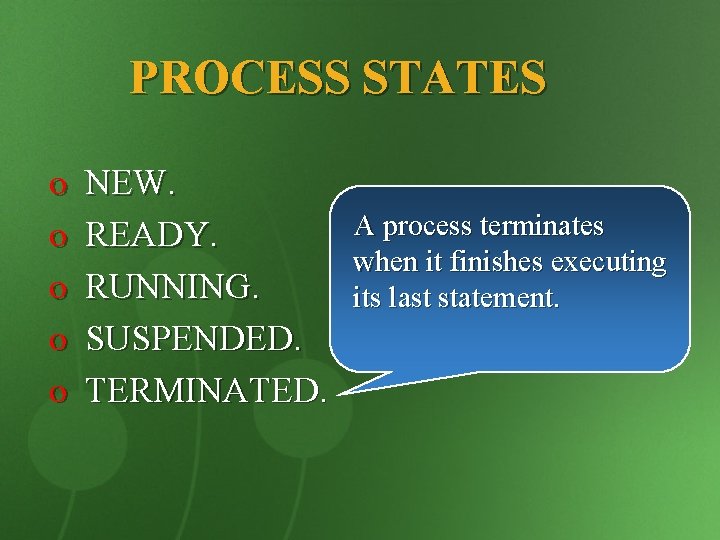 PROCESS STATES

o NEW.
o READY.
o RUNNING.
o SUSPENDED.
o TERMINATED.

A process terminates when it finishes executing its last statement.